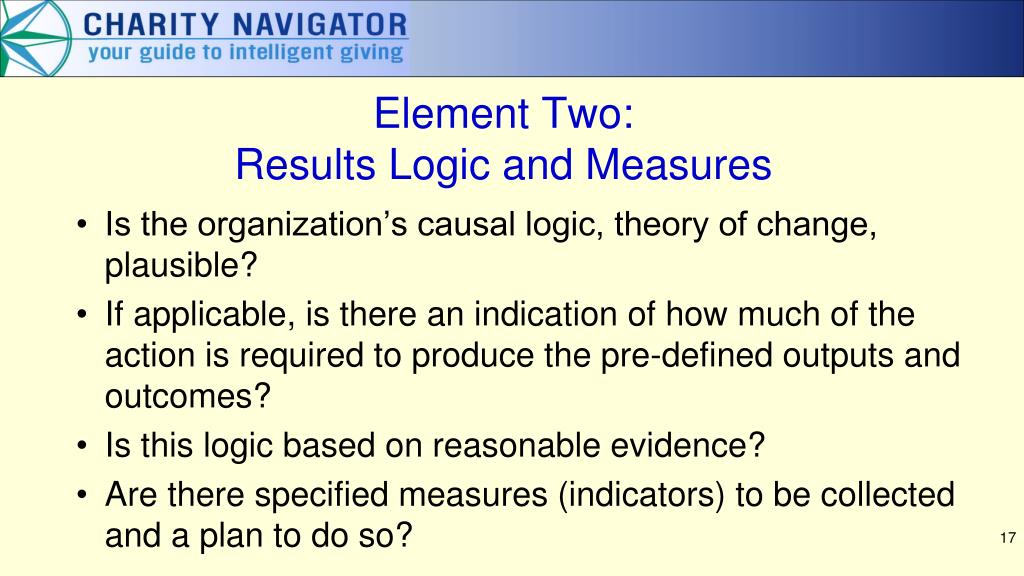 CHARITY NAVIGATOR
your guide to intelligent giving

Element Two:
Results Logic and Measures

• Is the organization’s causal logic, theory of change, plausible?
• If applicable, is there an indication of how much of the action is required to produce the pre-defined outputs and outcomes?
• Is this logic based on reasonable evidence?
• Are there specified measures (indicators) to be collected and a plan to do so?

17